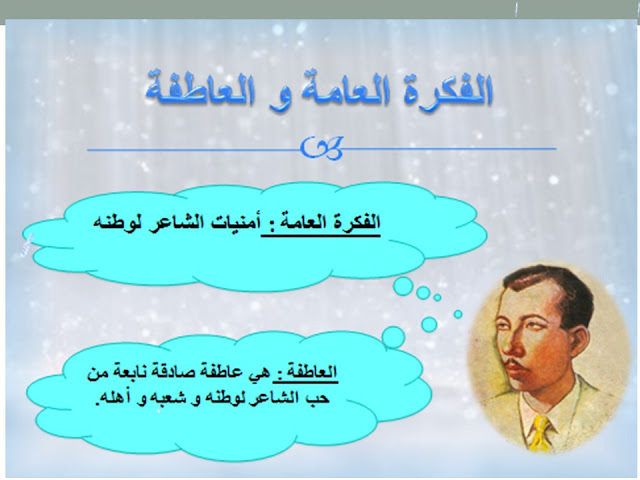 الفكرة العامة و العاطفة

الفكرة العامة : أمنيات الشاعر لوطنه

العاطفة : هي عاطفة صادقة نابعة من حب الشاعر لوطنه و شعبه و أهله.